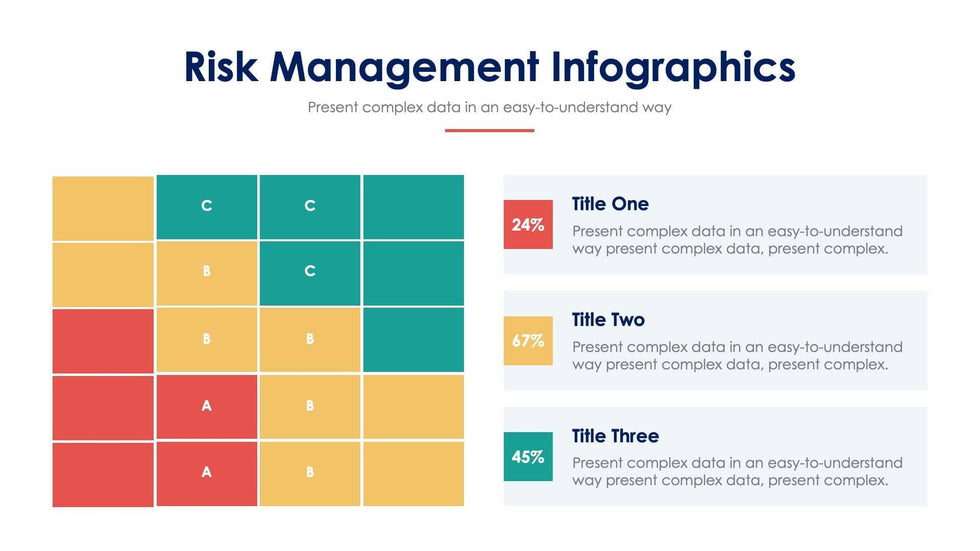 Risk Management Infographics

Present complex data in an easy-to-understand way

| | C | C | |
|---|---|---|---|
| | B | C | |
| | B | B | |
| | A | B | |
| | A | B | |

24%

Title One

Present complex data in an easy-to-understand way present complex data, present complex.

67%

Title Two

Present complex data in an easy-to-understand way present complex data, present complex.

45%

Title Three

Present complex data in an easy-to-understand way present complex data, present complex.